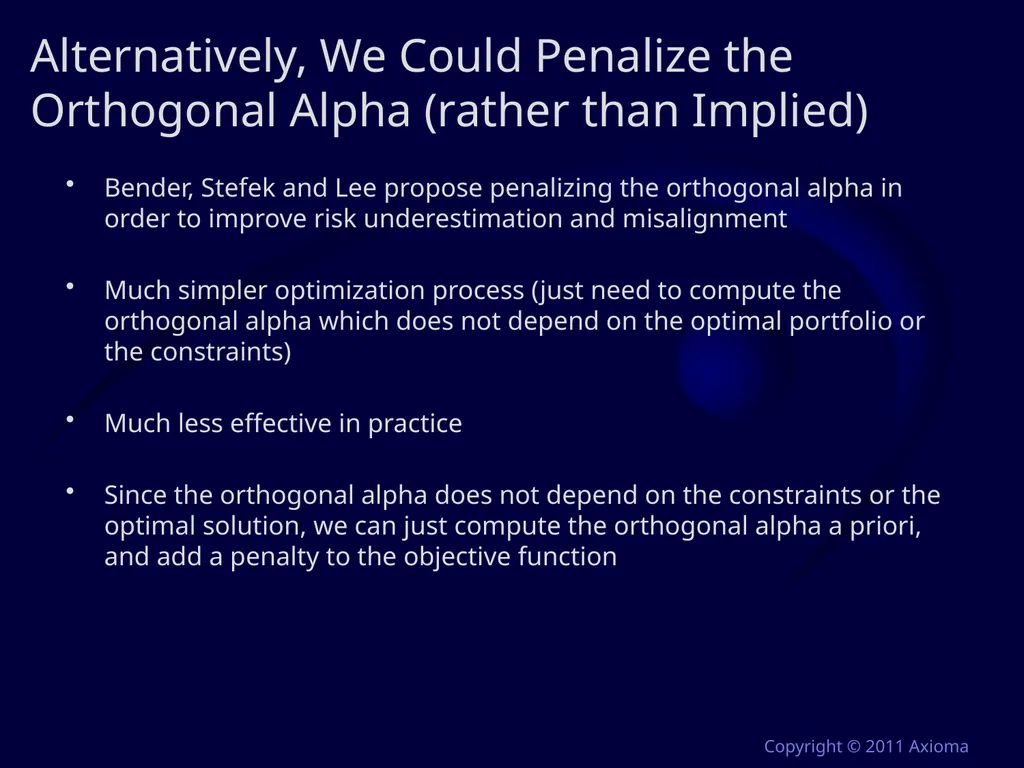 Alternatively, We Could Penalize the Orthogonal Alpha (rather than Implied)

• Bender, Stefek and Lee propose penalizing the orthogonal alpha in order to improve risk underestimation and misalignment

• Much simpler optimization process (just need to compute the orthogonal alpha which does not depend on the optimal portfolio or the constraints)

• Much less effective in practice

• Since the orthogonal alpha does not depend on the constraints or the optimal solution, we can just compute the orthogonal alpha a priori, and add a penalty to the objective function

Copyright © 2011 Axioma